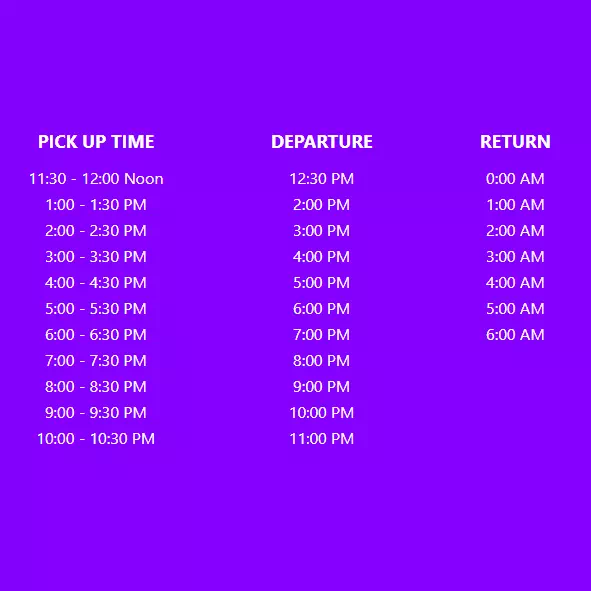 | PICK UP TIME | DEPARTURE | RETURN |
|---|---|---|
| 11:30 - 12:00 Noon | 12:30 PM | 0:00 AM |
| 1:00 - 1:30 PM | 2:00 PM | 1:00 AM |
| 2:00 - 2:30 PM | 3:00 PM | 2:00 AM |
| 3:00 - 3:30 PM | 4:00 PM | 3:00 AM |
| 4:00 - 4:30 PM | 5:00 PM | 4:00 AM |
| 5:00 - 5:30 PM | 6:00 PM | 5:00 AM |
| 6:00 - 6:30 PM | 7:00 PM | 6:00 AM |
| 7:00 - 7:30 PM | 8:00 PM | |
| 8:00 - 8:30 PM | 9:00 PM | |
| 9:00 - 9:30 PM | 10:00 PM | |
| 10:00 - 10:30 PM | 11:00 PM | |